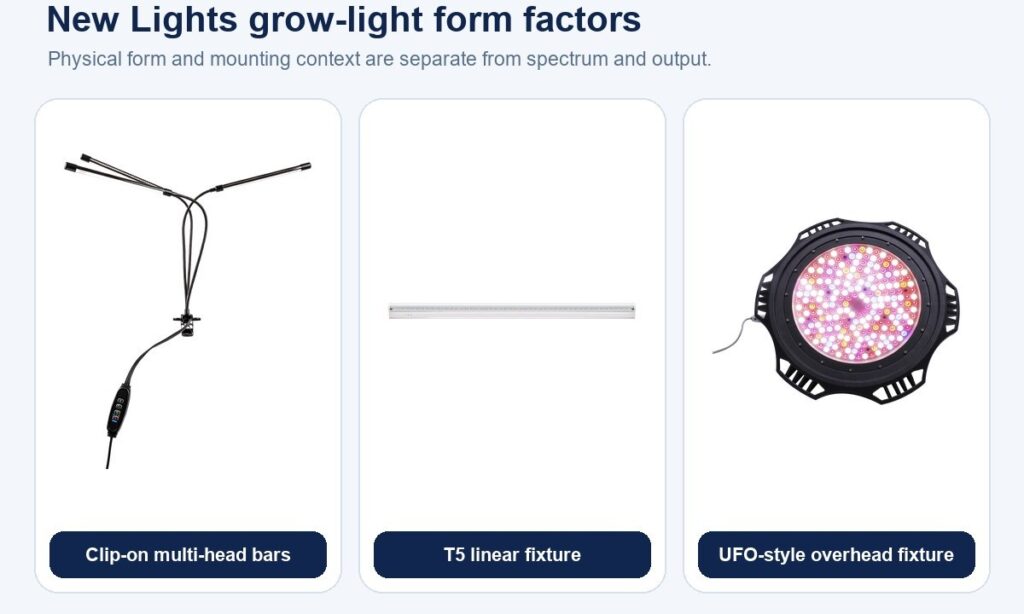 New Lights grow-light form factors

Physical form and mounting context are separate from spectrum and output.

Clip-on multi-head bars

T5 linear fixture

UFO-style overhead fixture